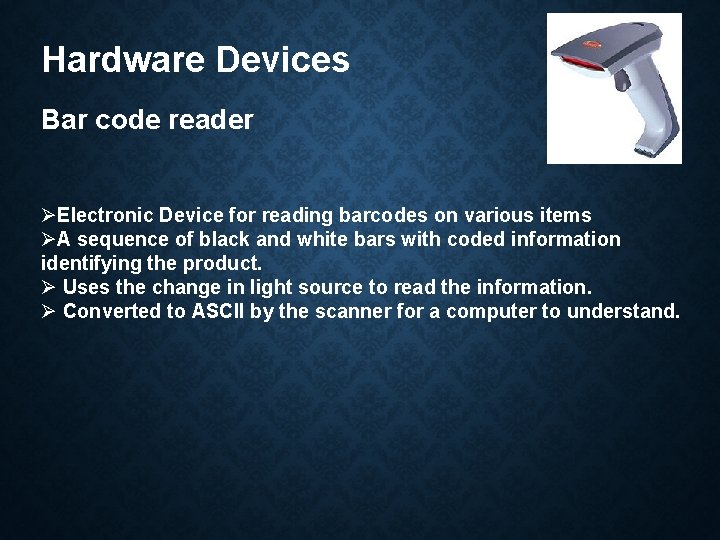 Hardware Devices

Bar code reader

➢Electronic Device for reading barcodes on various items
➢A sequence of black and white bars with coded information identifying the product.
➢ Uses the change in light source to read the information.
➢ Converted to ASCII by the scanner for a computer to understand.